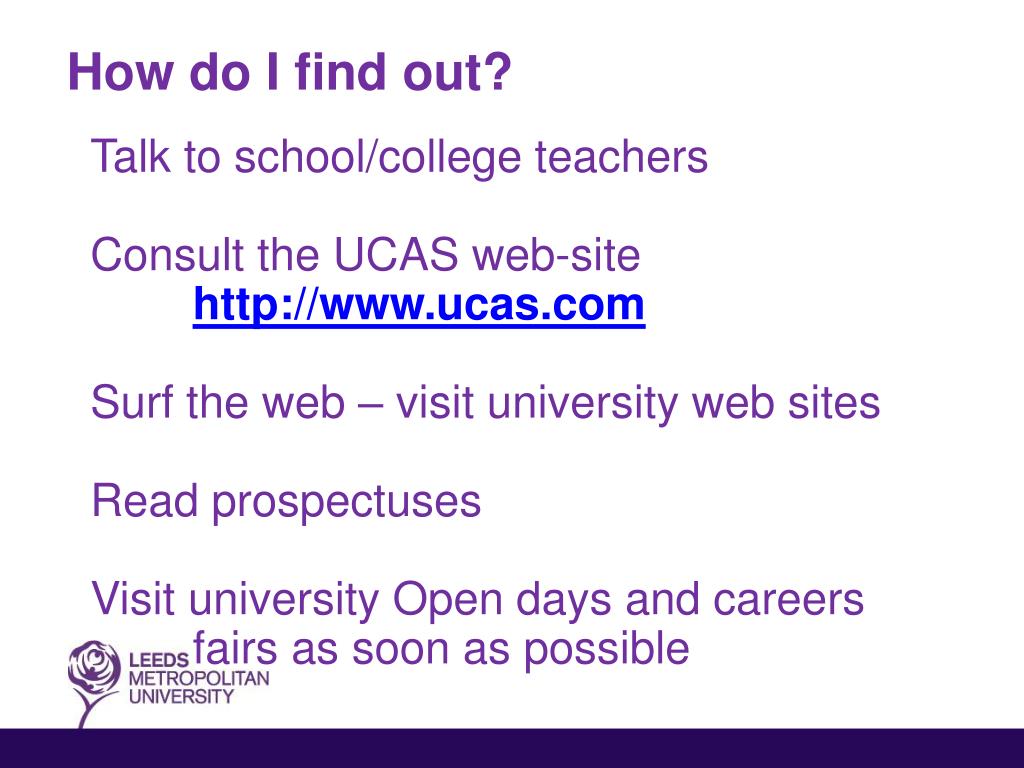 How do I find out?

Talk to school/college teachers

Consult the UCAS web-site
http://www.ucas.com

Surf the web – visit university web sites

Read prospectuses

Visit university Open days and careers fairs as soon as possible

LEEDS
METROPOLITAN
UNIVERSITY